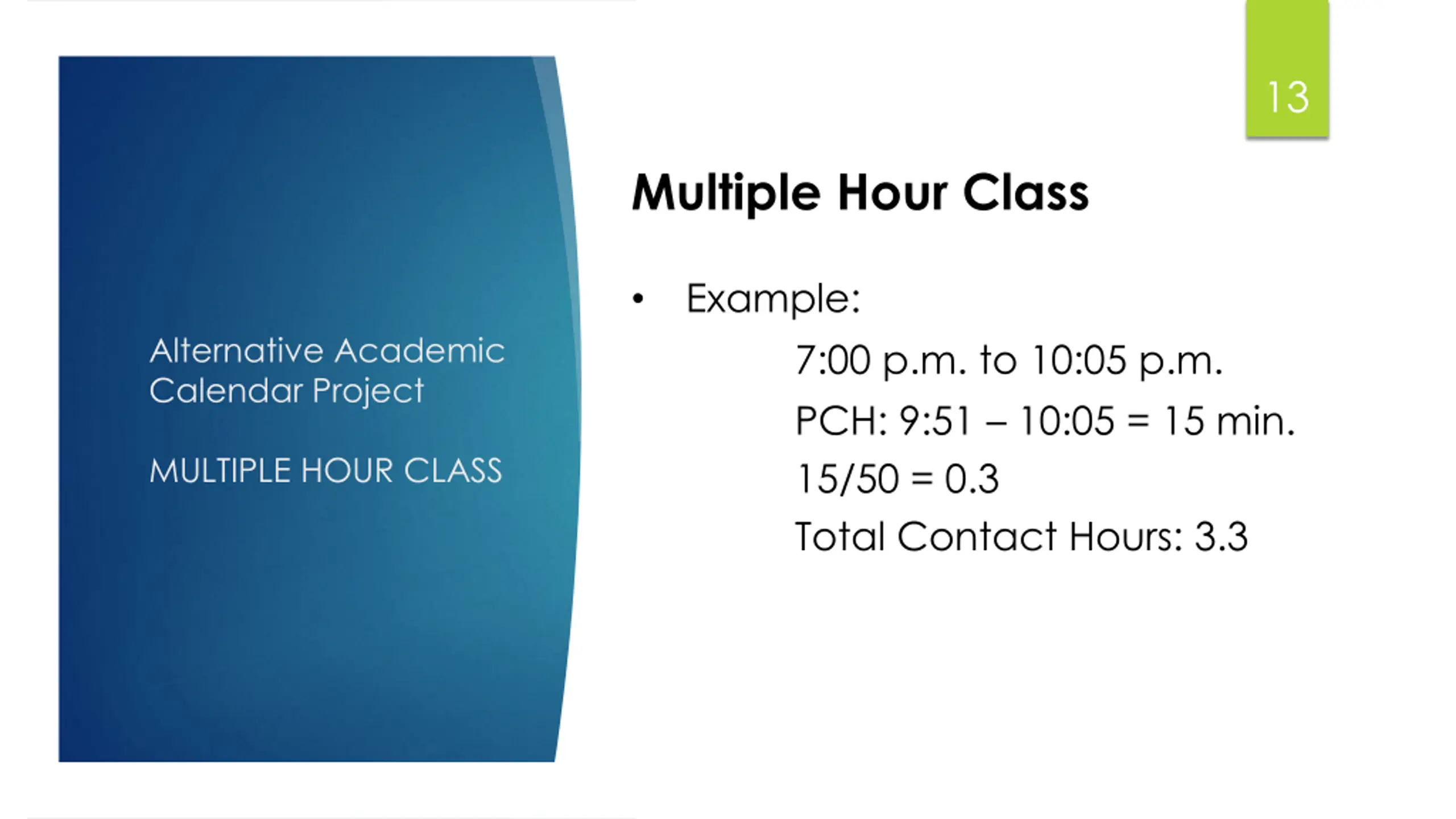 Alternative Academic Calendar Project

MULTIPLE HOUR CLASS

13

Multiple Hour Class

• Example:

7:00 p.m. to 10:05 p.m.

PCH: 9:51 – 10:05 = 15 min.

15/50 = 0.3

Total Contact Hours: 3.3